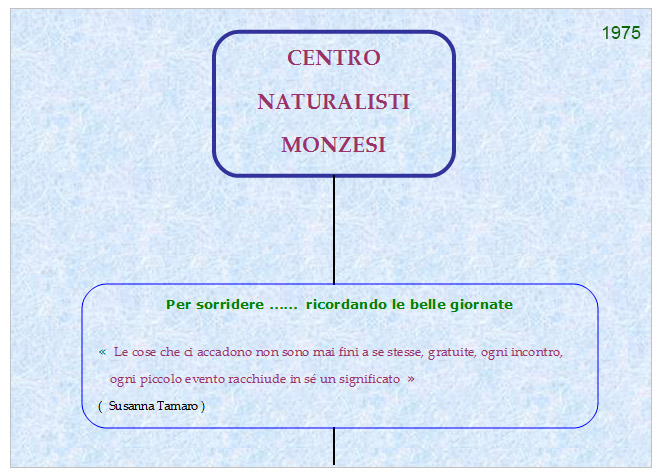 1975

CENTRO
NATURALISTI
MONZESI

Per sorridere ...... ricordando le belle giornate

« Le cose che ci accadono non sono mai fini a se stesse, gratuite, ogni incontro, ogni piccolo evento racchiude in sé un significato »

( Susanna Tamaro )